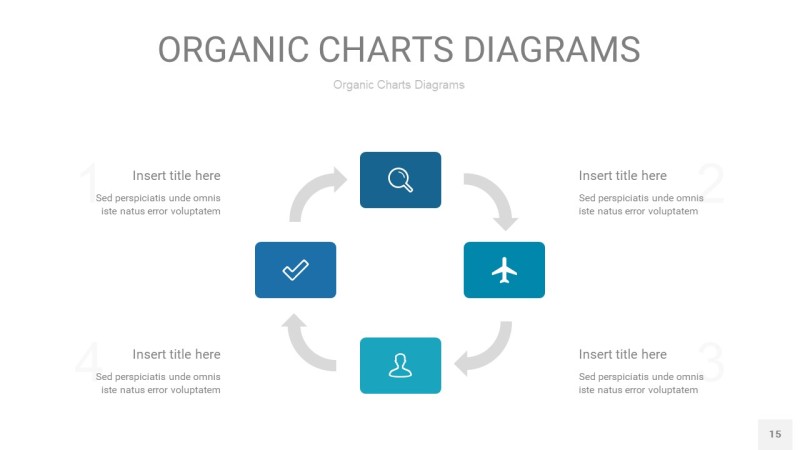 ORGANIC CHARTS DIAGRAMS

Organic Charts Diagrams

1

Insert title here

Sed perspiciatis unde omnis iste natus error voluptatem

2

Insert title here

Sed perspiciatis unde omnis iste natus error voluptatem

4

Insert title here

Sed perspiciatis unde omnis iste natus error voluptatem

3

Insert title here

Sed perspiciatis unde omnis iste natus error voluptatem

15